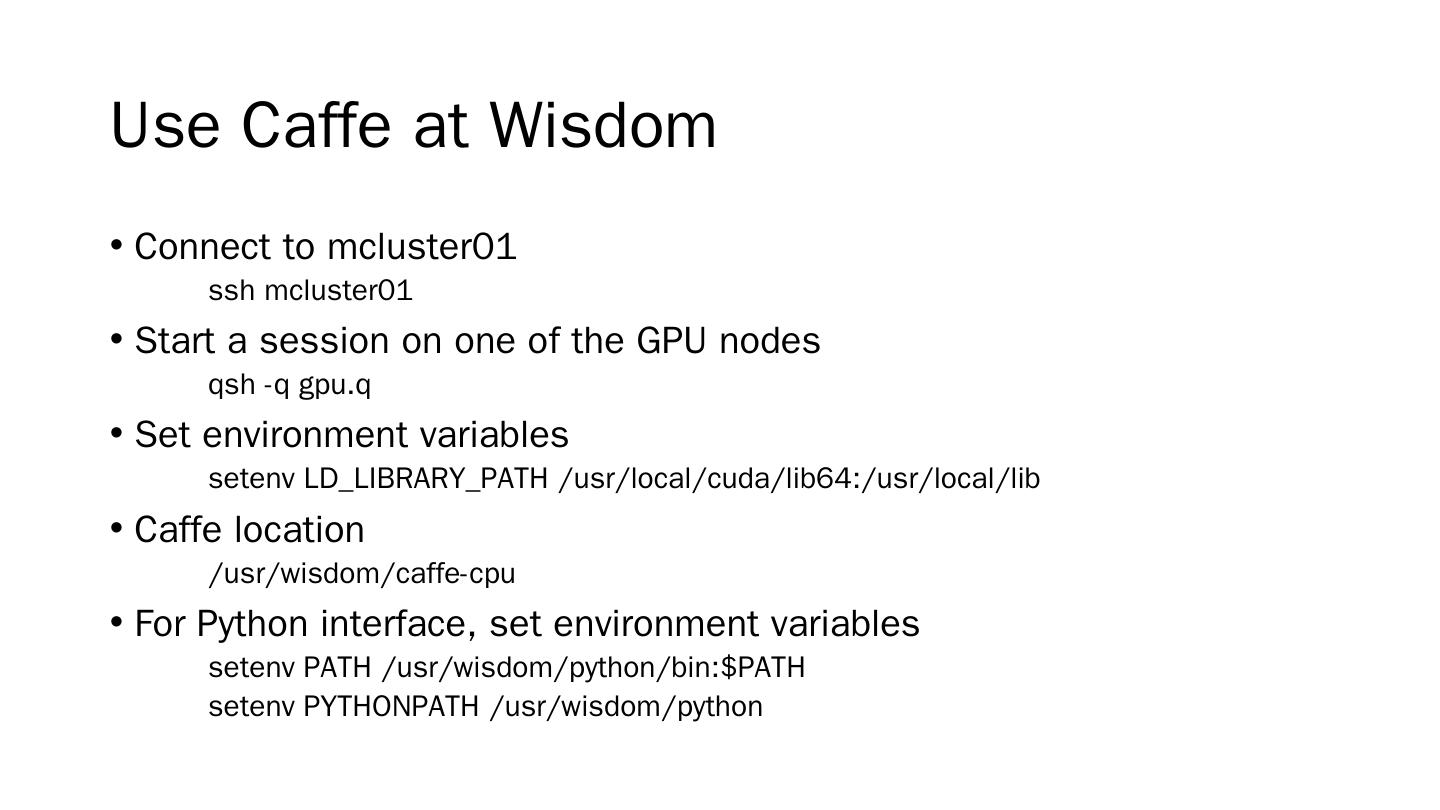 Use Caffe at Wisdom

• Connect to mcluster01
ssh mcluster01

• Start a session on one of the GPU nodes
qsh -q gpu.q

• Set environment variables
setenv LD_LIBRARY_PATH /usr/local/cuda/lib64:/usr/local/lib

• Caffe location
/usr/wisdom/caffe-cpu

• For Python interface, set environment variables
setenv PATH /usr/wisdom/python/bin:$PATH
setenv PYTHONPATH /usr/wisdom/python